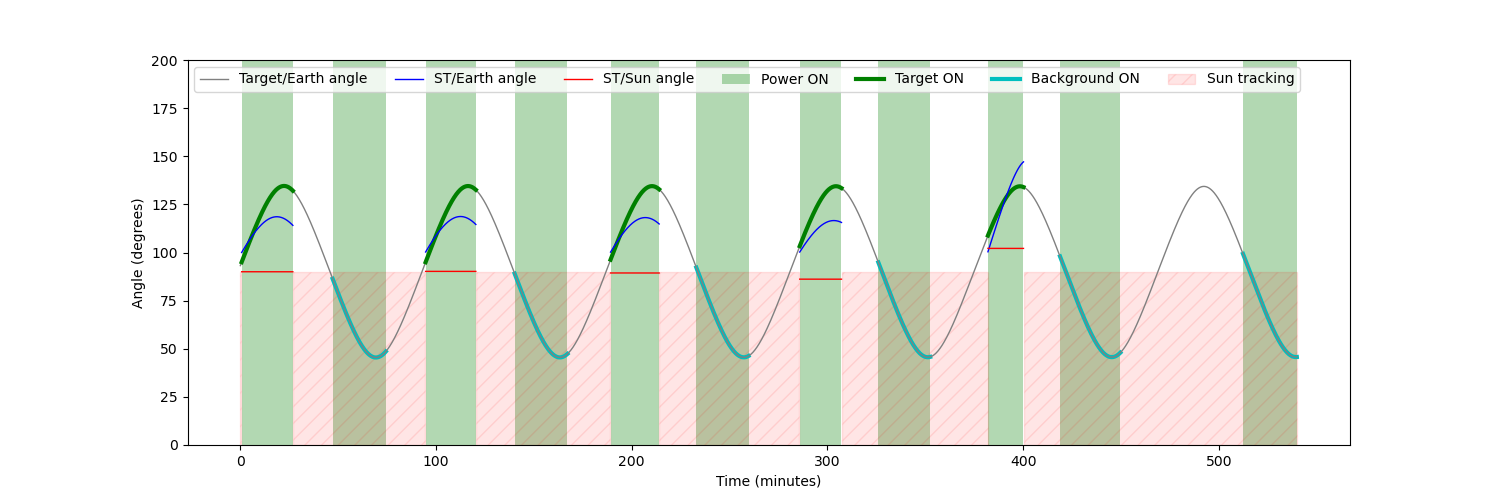 Target/Earth angle
ST/Earth angle
ST/Sun angle
Power ON
Target ON
Background ON
Sun tracking

Angle (degrees)
200
175
150
125
100
75
50
25
0

0
100
200
300
400
500
Time (minutes)